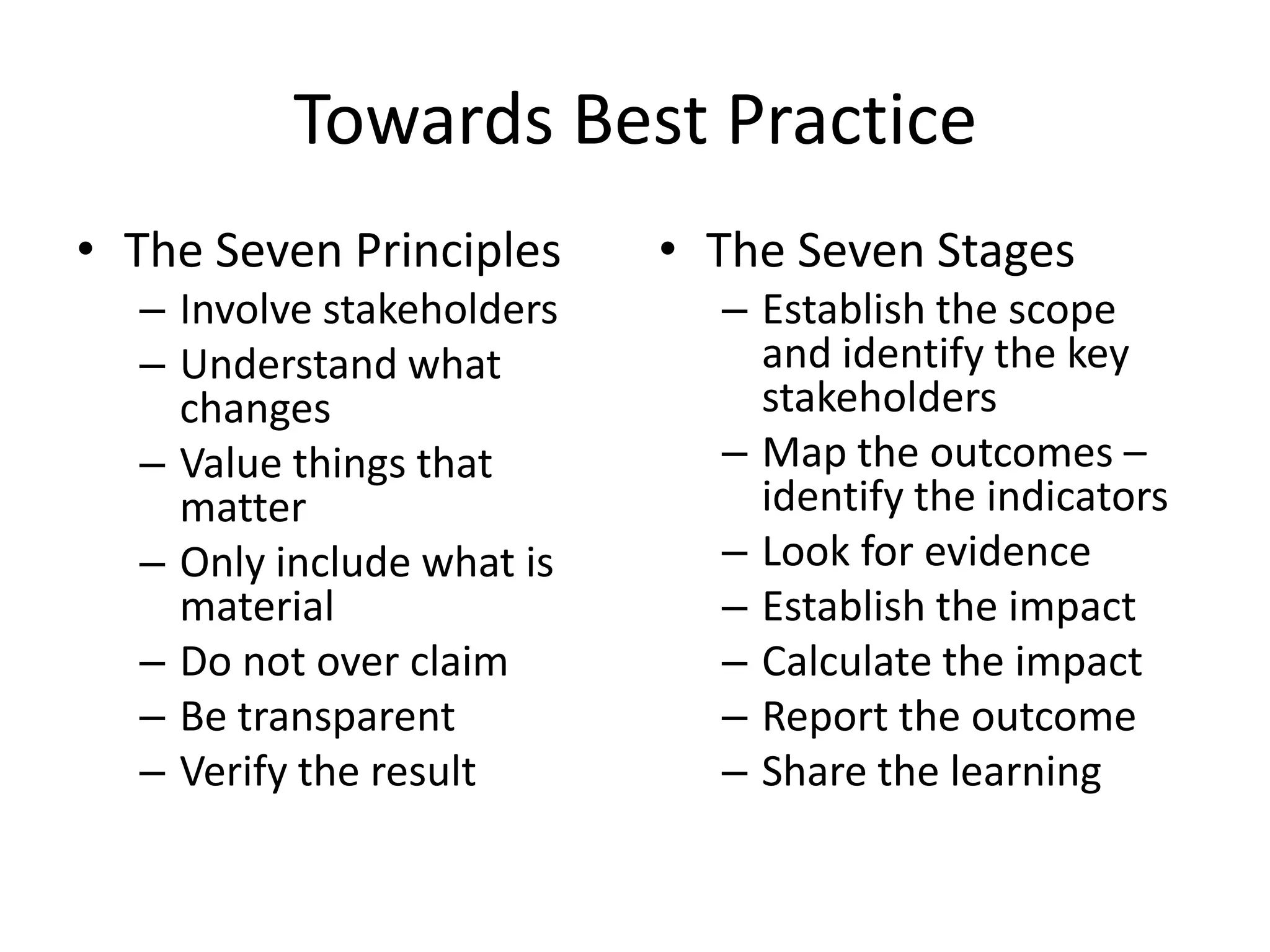 Towards Best Practice

• The Seven Principles
– Involve stakeholders
– Understand what changes
– Value things that matter
– Only include what is material
– Do not over claim
– Be transparent
– Verify the result

• The Seven Stages
– Establish the scope and identify the key stakeholders
– Map the outcomes – identify the indicators
– Look for evidence
– Establish the impact
– Calculate the impact
– Report the outcome
– Share the learning